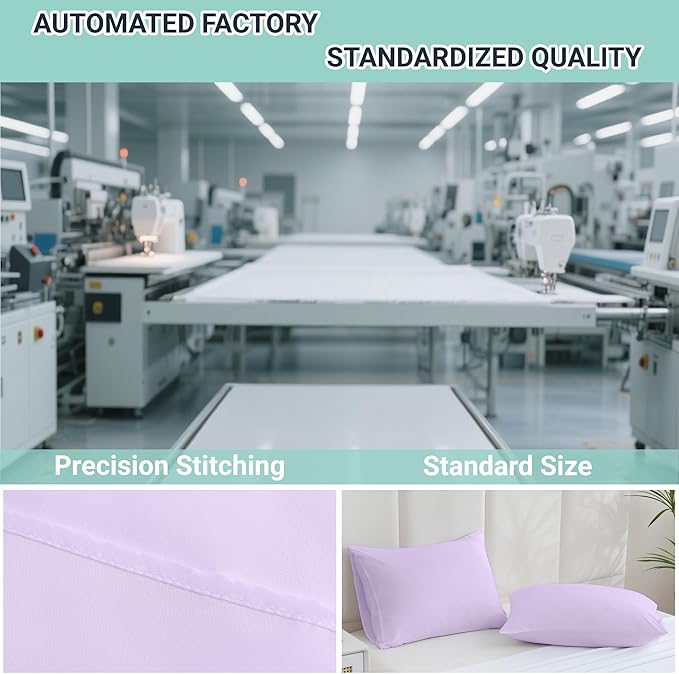 AUTOMATED FACTORY

STANDARDIZED QUALITY

Precision Stitching

Standard Size